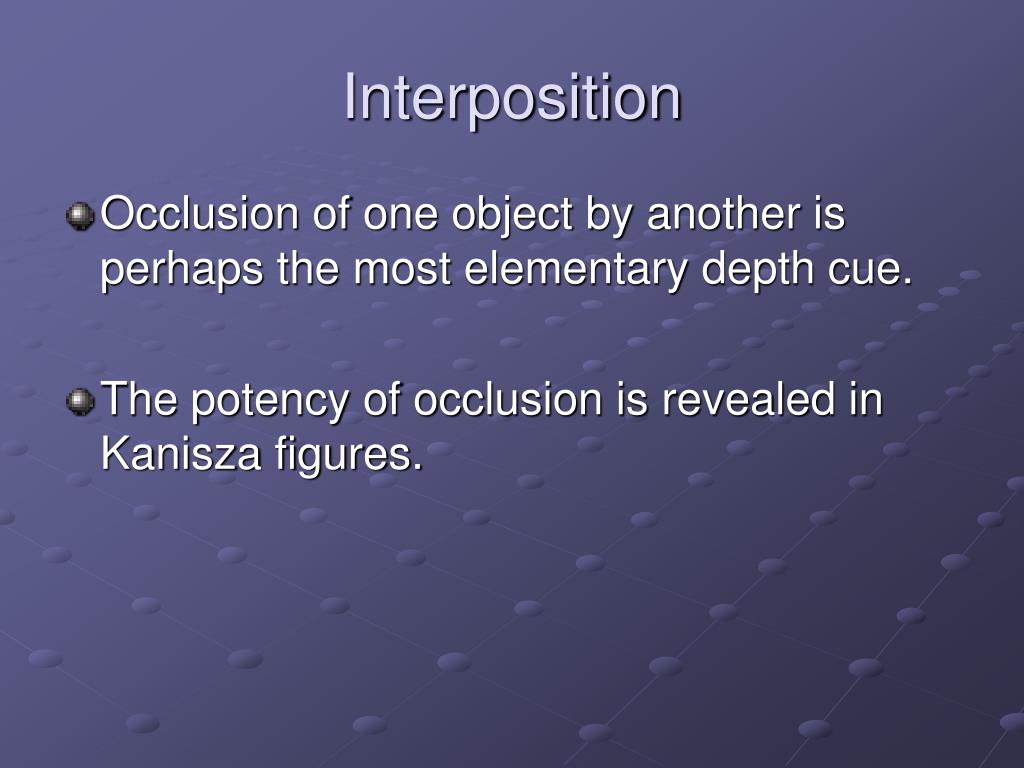 Interposition

Occlusion of one object by another is perhaps the most elementary depth cue.

The potency of occlusion is revealed in Kanisza figures.